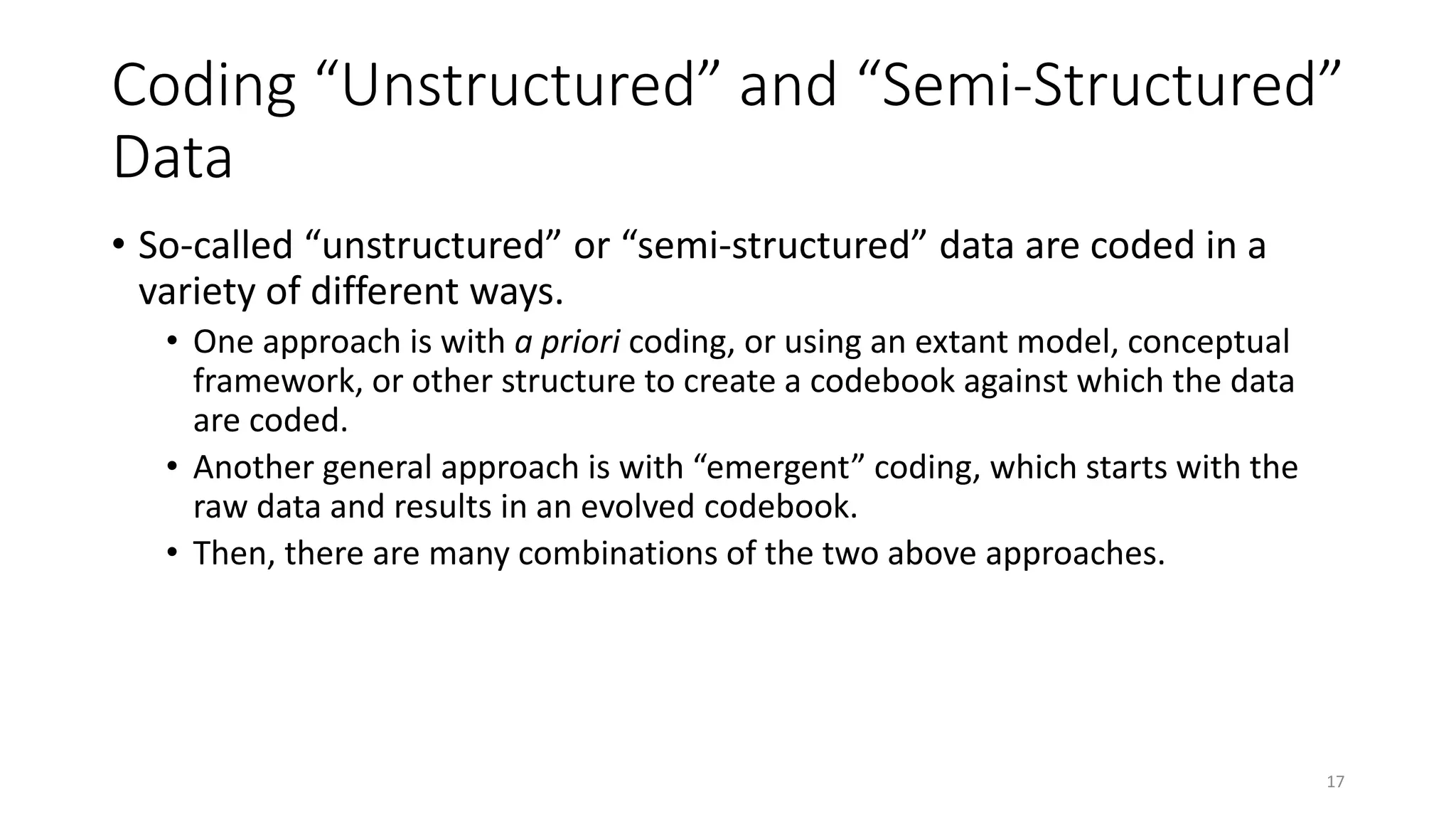 Coding “Unstructured” and “Semi-Structured” Data

• So-called “unstructured” or “semi-structured” data are coded in a variety of different ways.
  • One approach is with a priori coding, or using an extant model, conceptual framework, or other structure to create a codebook against which the data are coded.
  • Another general approach is with “emergent” coding, which starts with the raw data and results in an evolved codebook.
  • Then, there are many combinations of the two above approaches.

17